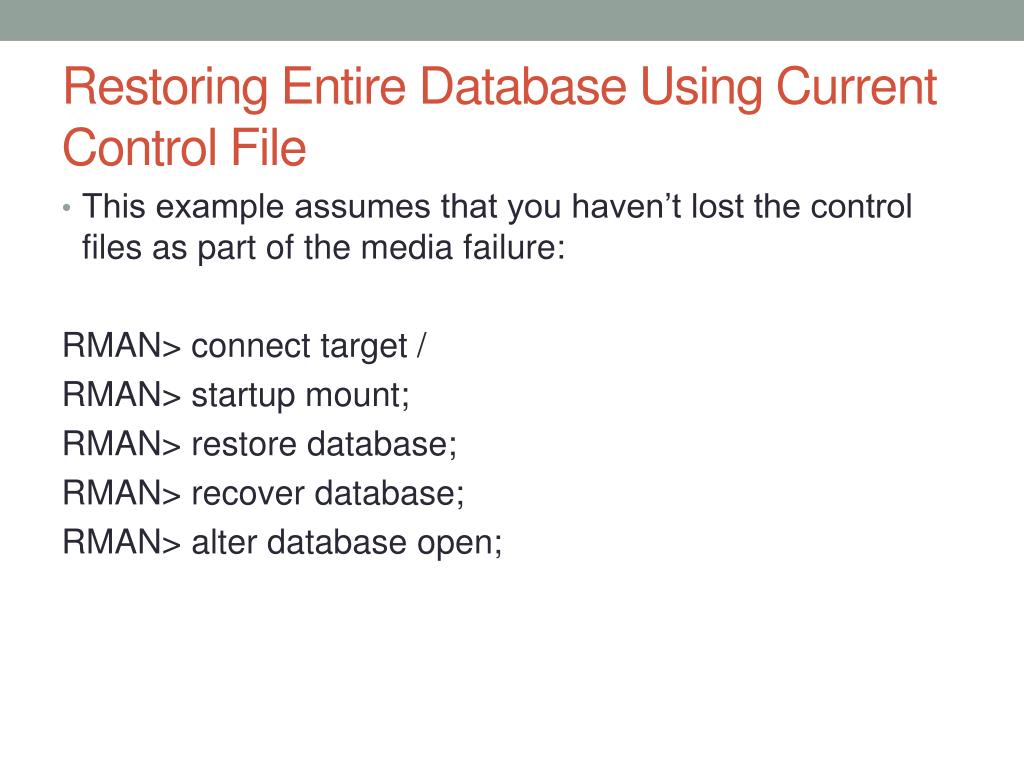 Restoring Entire Database Using Current Control File

• This example assumes that you haven’t lost the control files as part of the media failure:

RMAN> connect target /
RMAN> startup mount;
RMAN> restore database;
RMAN> recover database;
RMAN> alter database open;